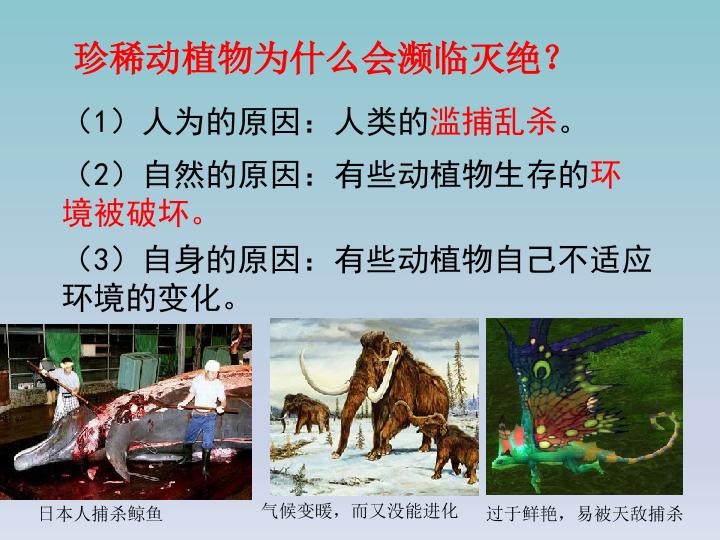 珍稀动植物为什么会濒临灭绝？

（1）人为的原因：人类的滥捕乱杀。

（2）自然的原因：有些动植物生存的环境被破坏。

（3）自身的原因：有些动植物自己不适应环境的变化。

日本人捕杀鲸鱼

气候变暖，而又没能进化

过于鲜艳，易被天敌捕杀